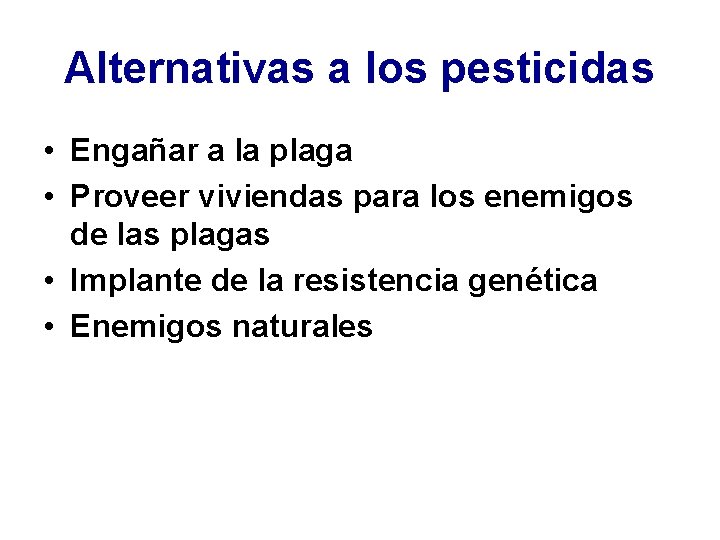 Alternativas a los pesticidas

• Engañar a la plaga
• Proveer viviendas para los enemigos de las plagas
• Implante de la resistencia genética
• Enemigos naturales